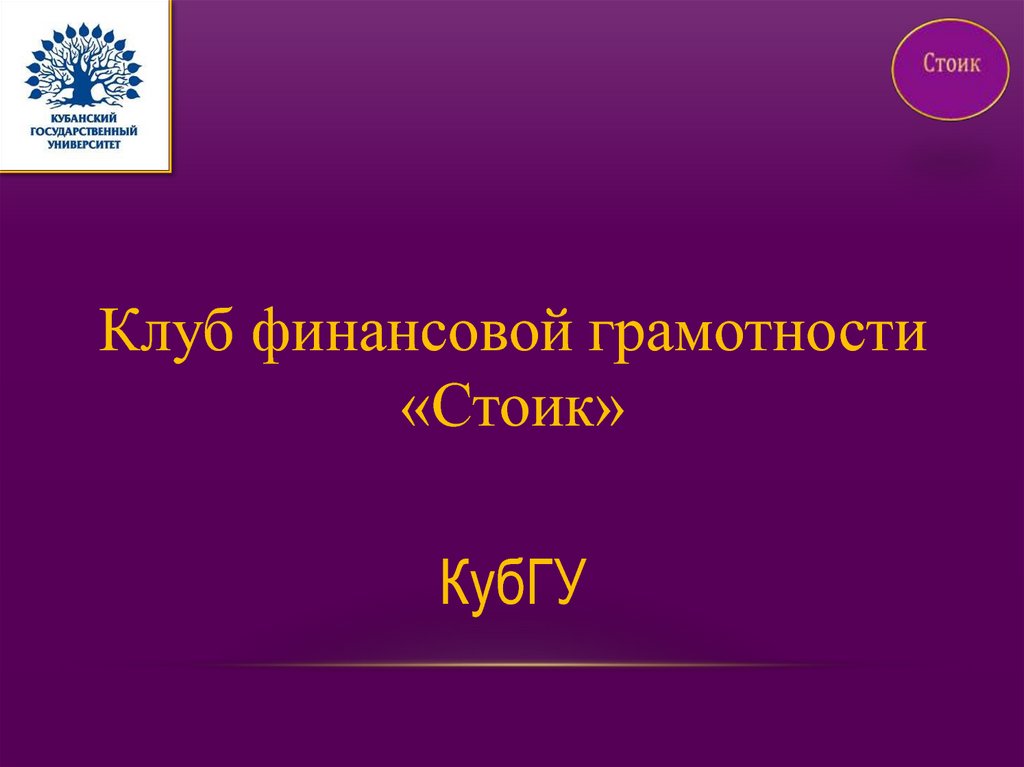 КУБАНСКИЙ ГОСУДАРСТВЕННЫЙ УНИВЕРСИТЕТ

Стоик

Клуб финансовой грамотности «Стоик»

КубГУ